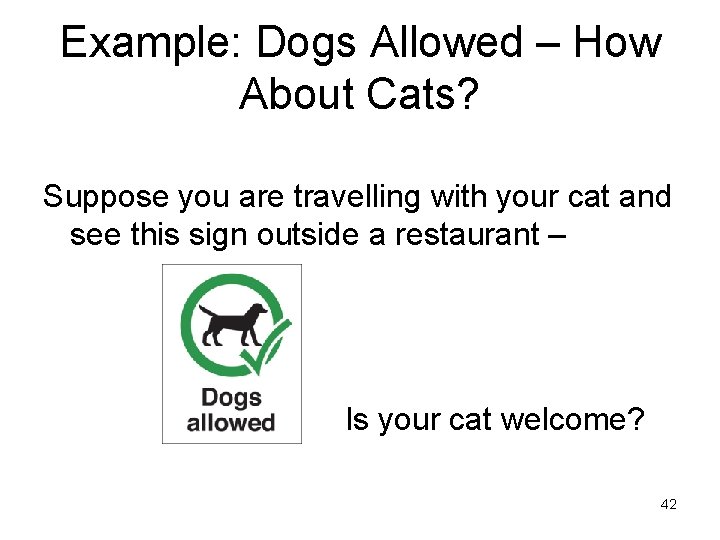 Example: Dogs Allowed – How About Cats?

Suppose you are travelling with your cat and see this sign outside a restaurant –

Dogs allowed

Is your cat welcome?

42